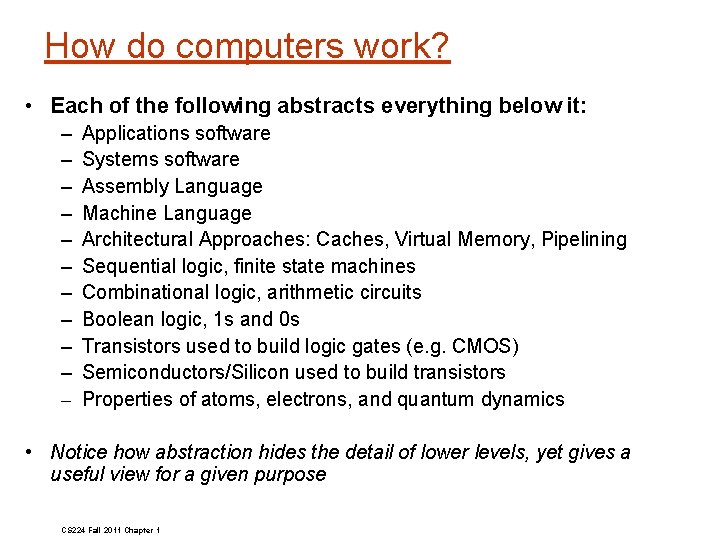 How do computers work?

• Each of the following abstracts everything below it:
– Applications software
– Systems software
– Assembly Language
– Machine Language
– Architectural Approaches: Caches, Virtual Memory, Pipelining
– Sequential logic, finite state machines
– Combinational logic, arithmetic circuits
– Boolean logic, 1s and 0s
– Transistors used to build logic gates (e.g. CMOS)
– Semiconductors/Silicon used to build transistors
– Properties of atoms, electrons, and quantum dynamics

• Notice how abstraction hides the detail of lower levels, yet gives a useful view for a given purpose

CS224 Fall 2011 Chapter 1